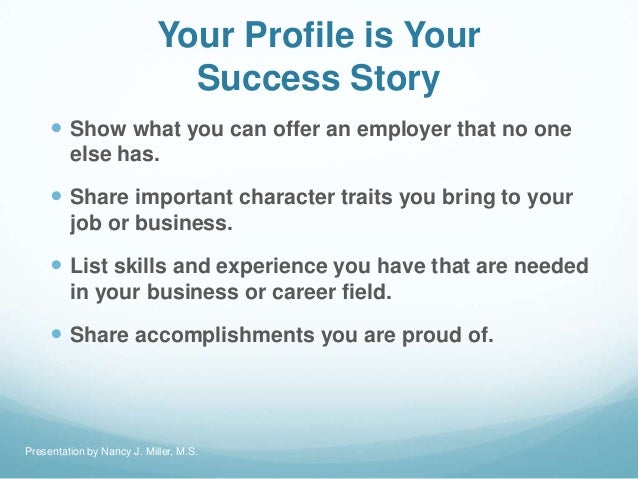 Your Profile is Your Success Story

- Show what you can offer an employer that no one else has.
- Share important character traits you bring to your job or business.
- List skills and experience you have that are needed in your business or career field.
- Share accomplishments you are proud of.

Presentation by Nancy J. Miller, M.S.